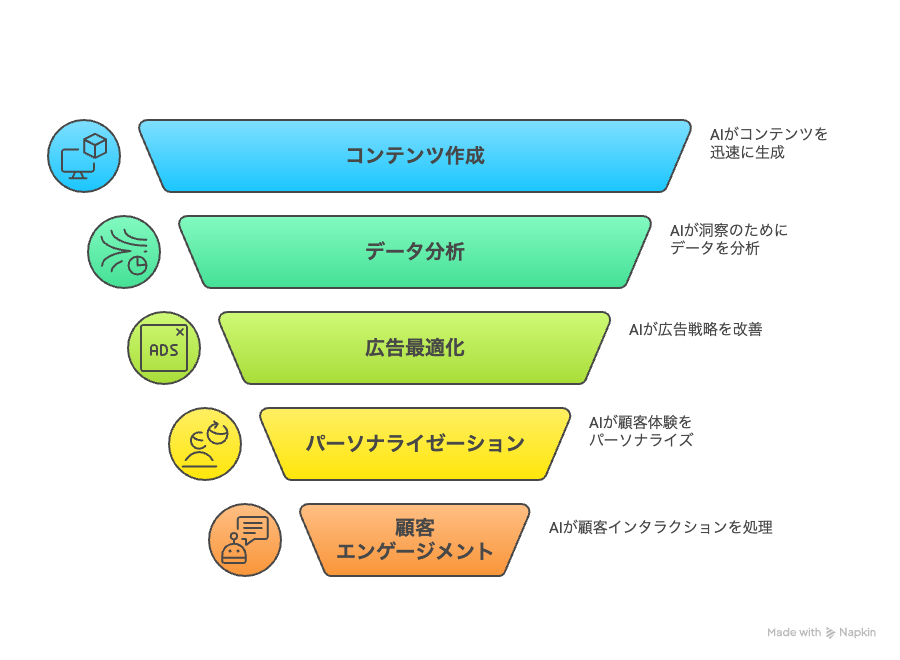 コンテンツ作成

AIがコンテンツを迅速に生成

データ分析

AIが洞察のためにデータを分析

ADS

広告最適化

AIが広告戦略を改善

パーソナライゼーション

AIが顧客体験をパーソナライズ

顧客エンゲージメント

AIが顧客インタラクションを処理

Made with Napkin